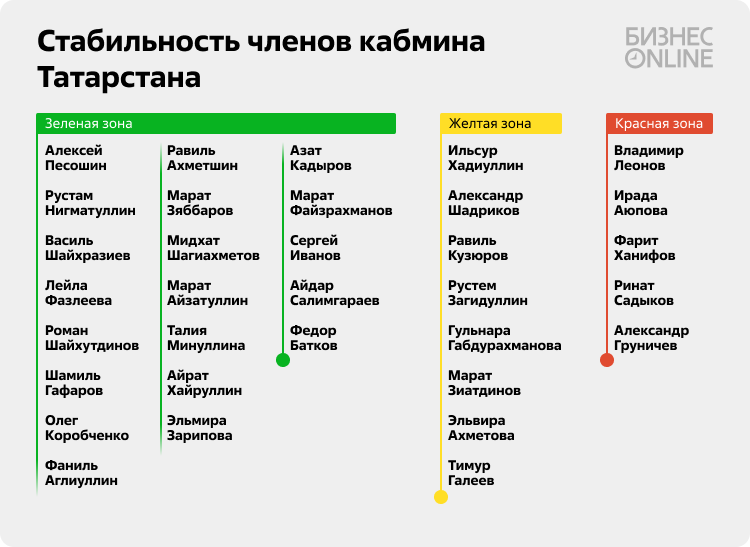 Стабильность членов кабмина Татарстана

БИЗНЕС ONLINE

Зеленая зона

Алексей Песошин

Рустам Нигматуллин

Василь Шайхразиев

Лейла Фазлеева

Роман Шайхутдинов

Шамиль Гафаров

Олег Коробченко

Фаниль Аглиуллин

Равиль Ахметшин

Марат Зяббаров

Мидхат Шагиахметов

Марат Айзатуллин

Талия Минуллина

Айрат Хайруллин

Эльмира Зарипова

Азат Кадыров

Марат Файзрахманов

Сергей Иванов

Айдар Салимгараев

Федор Батков

Желтая зона

Ильсур Хадиуллин

Александр Шадриков

Равиль Кузюров

Рустем Загидуллин

Гульнара Габдурахманова

Марат Зиатдинов

Эльвира Ахметова

Тимур Галеев

Красная зона

Владимир Леонов

Ирада Аюпова

Фарит Ханифов

Ринат Садыков

Александр Груничев